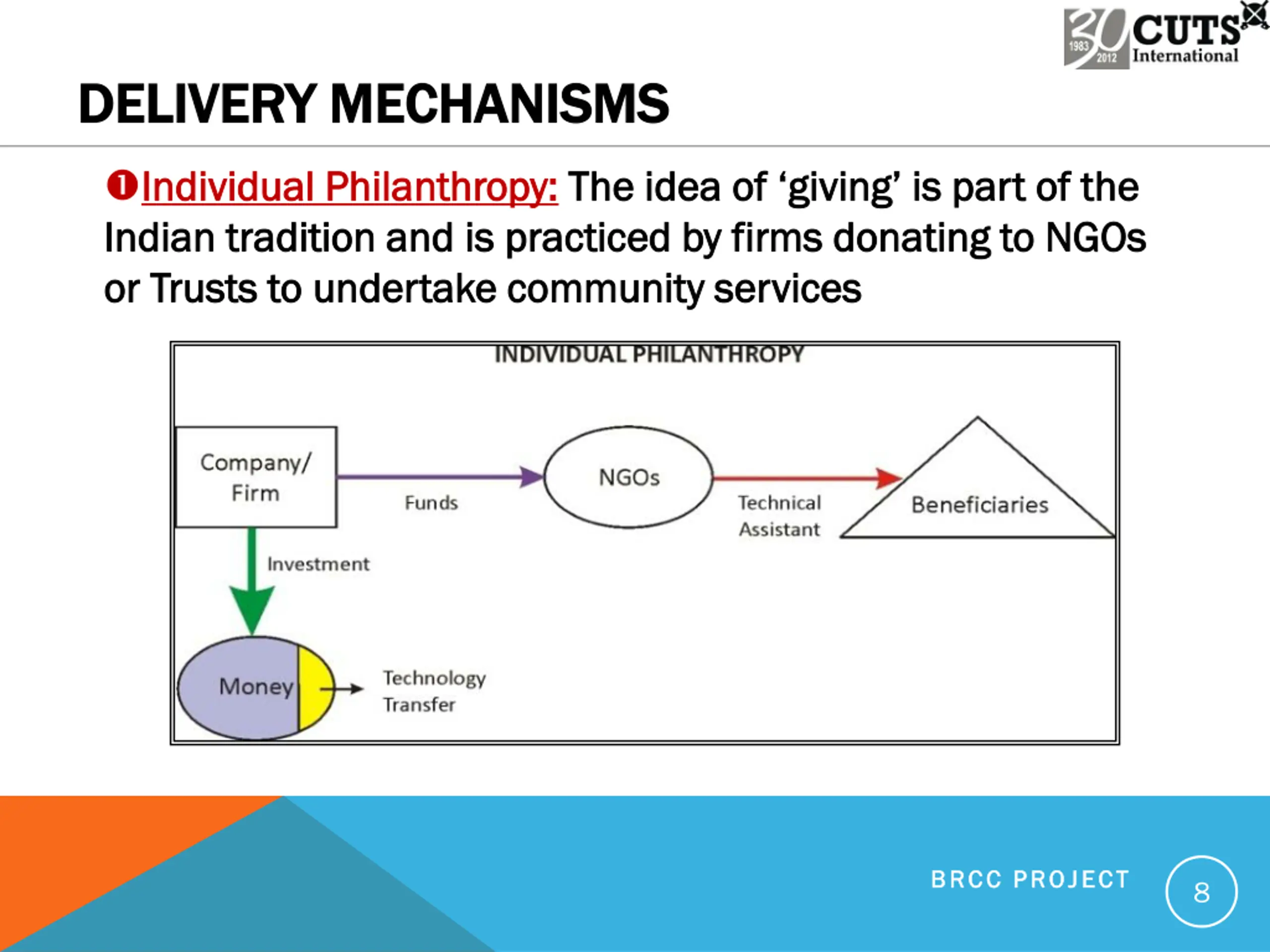 30 1983 2012 CUTS International

DELIVERY MECHANISMS

❶Individual Philanthropy: The idea of ‘giving’ is part of the Indian tradition and is practiced by firms donating to NGOs or Trusts to undertake community services

INDIVIDUAL PHILANTHROPY

Company/ Firm

Funds

NGOs

Technical Assistant

Beneficiaries

Investment

Money

Technology Transfer

BRCC PROJECT

8